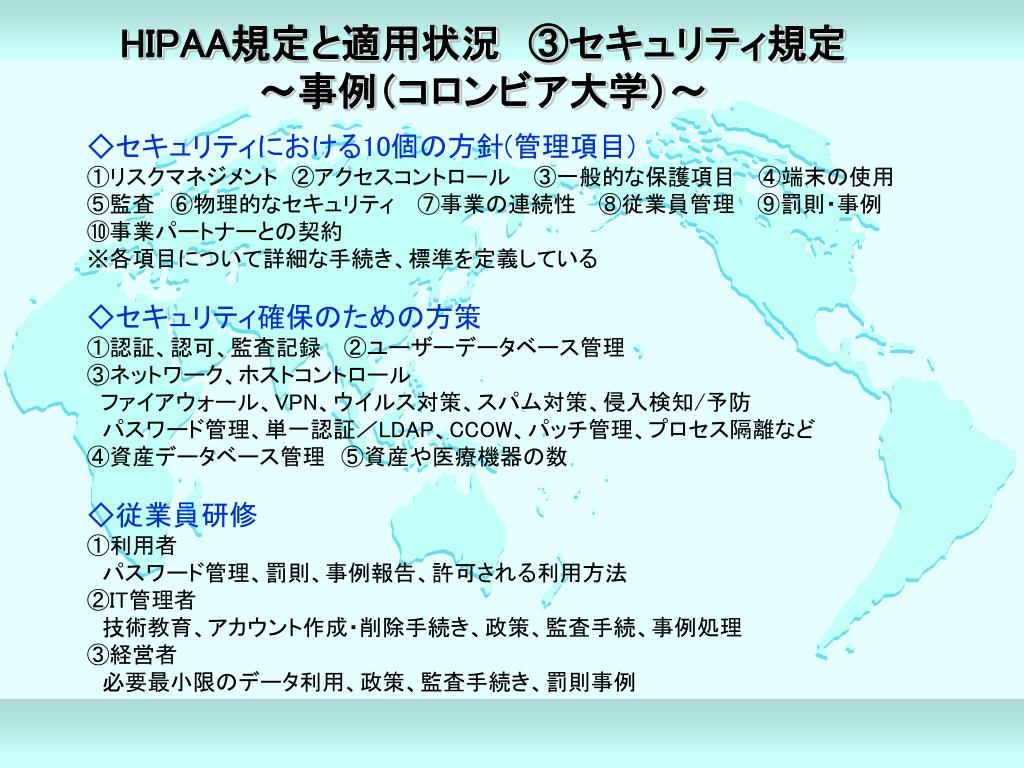 HIPAA規定と適用状況　③セキュリティ規定
～事例（コロンビア大学）～

◇セキュリティにおける10個の方針（管理項目）
①リスクマネジメント　②アクセスコントロール　③一般的な保護項目　④端末の使用
⑤監査　⑥物理的なセキュリティ　⑦事業の連続性　⑧従業員管理　⑨罰則・事例
⑩事業パートナーとの契約
※各項目について詳細な手続き、標準を定義している

◇セキュリティ確保のための方策
①認証、認可、監査記録　②ユーザーデータベース管理
③ネットワーク、ホストコントロール
ファイアウォール、VPN、ウイルス対策、スパム対策、侵入検知/予防
パスワード管理、単一認証／LDAP、CCOW、パッチ管理、プロセス隔離など
④資産データベース管理　⑤資産や医療機器の数

◇従業員研修
①利用者
パスワード管理、罰則、事例報告、許可される利用方法
②IT管理者
技術教育、アカウント作成・削除手続き、政策、監査手続、事例処理
③経営者
必要最小限のデータ利用、政策、監査手続き、罰則事例